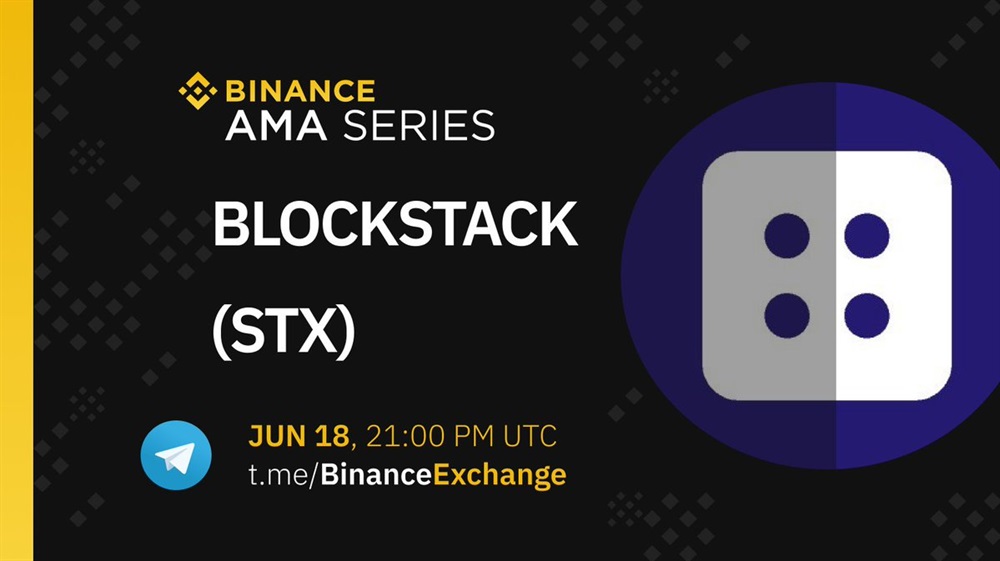 BINANCE
AMA SERIES

BLOCKSTACK

(STX)

JUN 18, 21:00 PM UTC
t.me/BinanceExchange